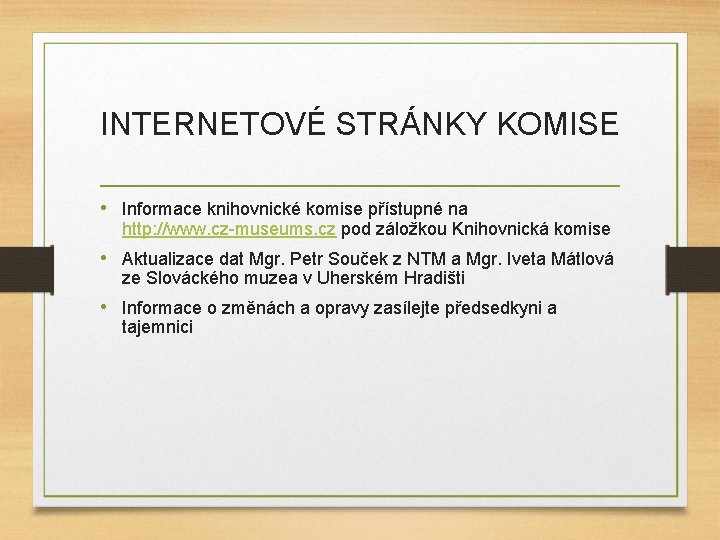 INTERNETOVÉ STRÁNKY KOMISE

• Informace knihovnické komise přístupné na http://www.cz-museums.cz pod záložkou Knihovnická komise

• Aktualizace dat Mgr. Petr Souček z NTM a Mgr. Iveta Mátlová ze Slováckého muzea v Uherském Hradišti

• Informace o změnách a opravy zasílejte předsedkyni a tajemnici